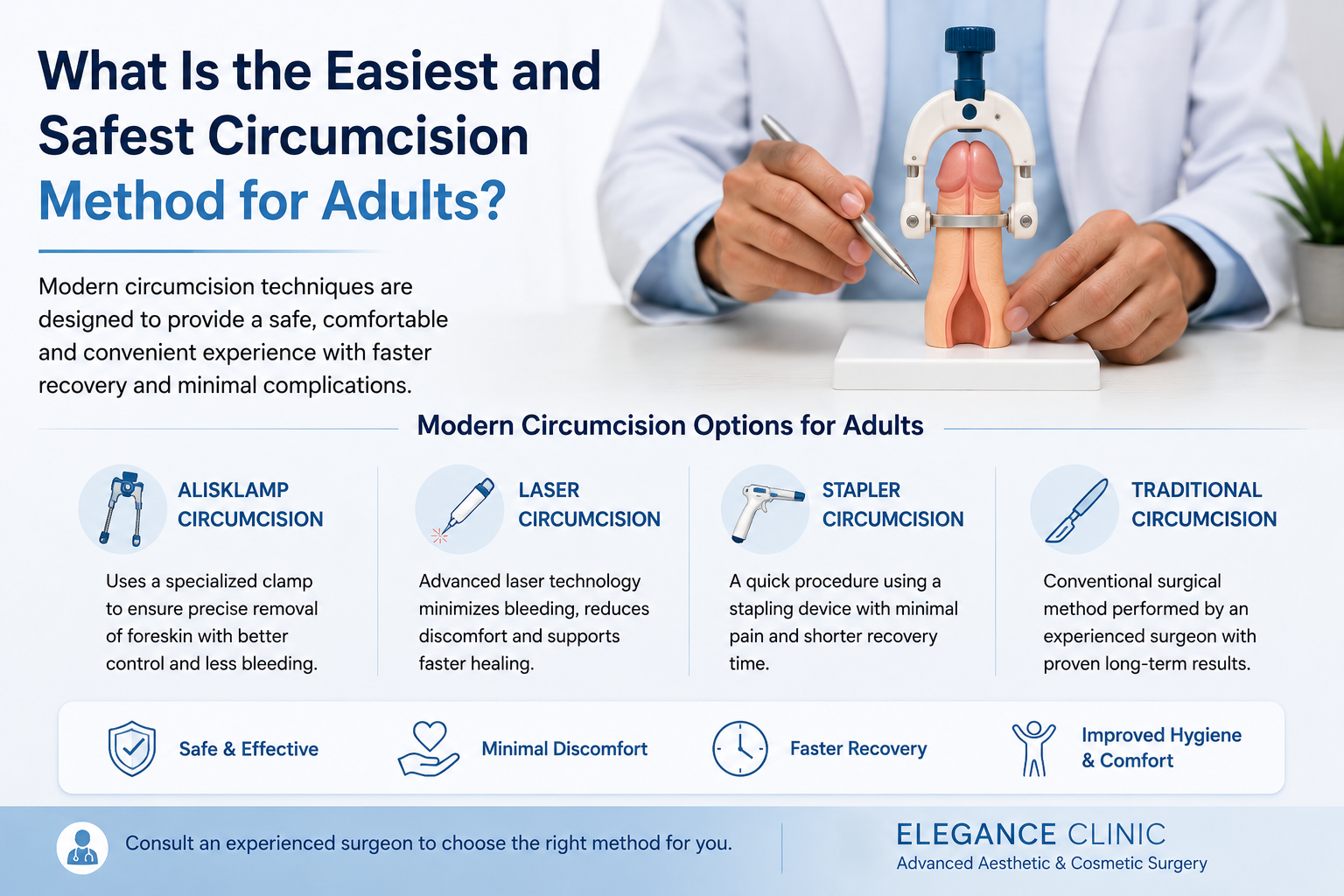 What Is the Easiest and Safest Circumcision Method for Adults?

Modern circumcision techniques are designed to provide a safe, comfortable and convenient experience with faster recovery and minimal complications.

Modern Circumcision Options for Adults

ALISKLAMP CIRCUMCISION

Uses a specialized clamp to ensure precise removal of foreskin with better control and less bleeding.

LASER CIRCUMCISION

Advanced laser technology minimizes bleeding, reduces discomfort and supports faster healing.

STAPLER CIRCUMCISION

A quick procedure using a stapling device with minimal pain and shorter recovery time.

TRADITIONAL CIRCUMCISION

Conventional surgical method performed by an experienced surgeon with proven long-term results.

Safe & Effective

Minimal Discomfort

Faster Recovery

Improved Hygiene & Comfort

Consult an experienced surgeon to choose the right method for you.

ELEGANCE CLINIC
Advanced Aesthetic & Cosmetic Surgery